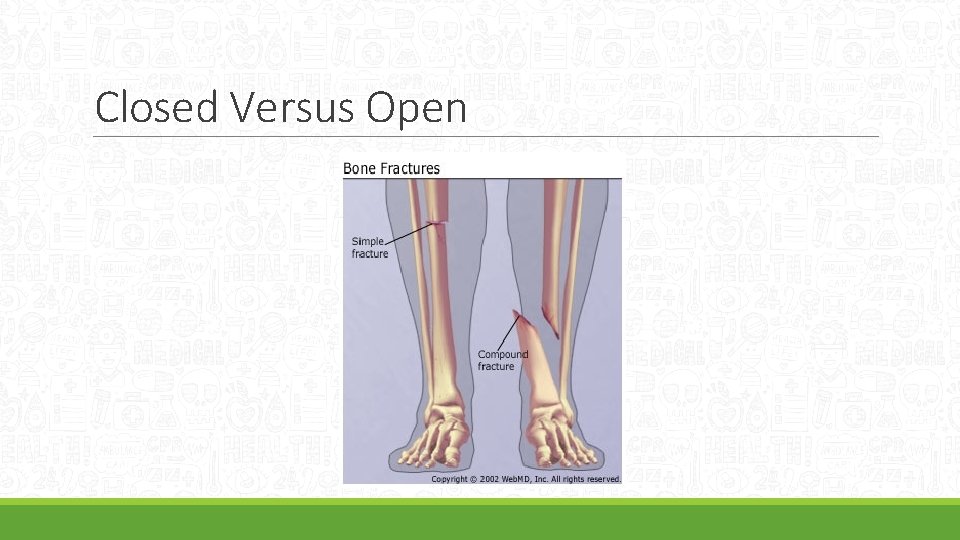 Closed Versus Open

Bone Fractures

Simple fracture

Compound fracture

Copyright © 2002 WebMD, Inc. All rights reserved.